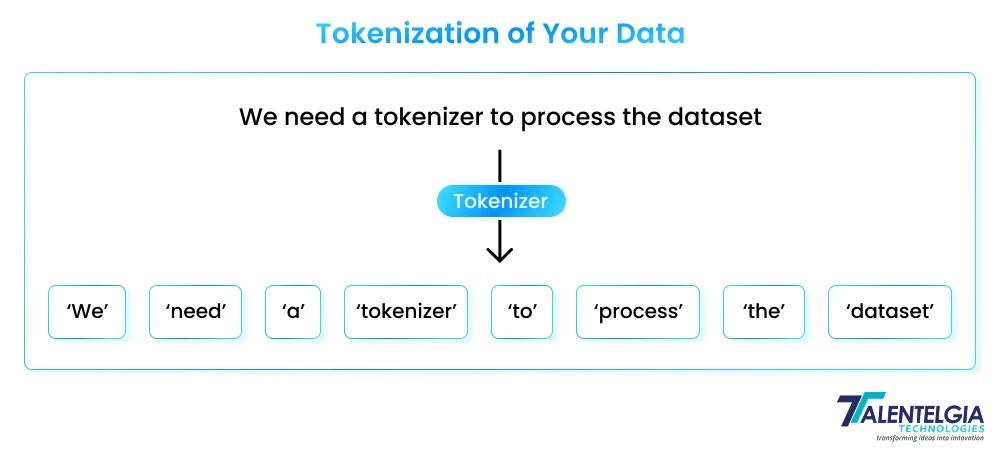 Tokenization of Your Data

We need a tokenizer to process the dataset

Tokenizer

‘We’ ‘need’ ‘a’ ‘tokenizer’ ‘to’ ‘process’ ‘the’ ‘dataset’

TALENTELGIA TECHNOLOGIES
transforming ideas into innovation